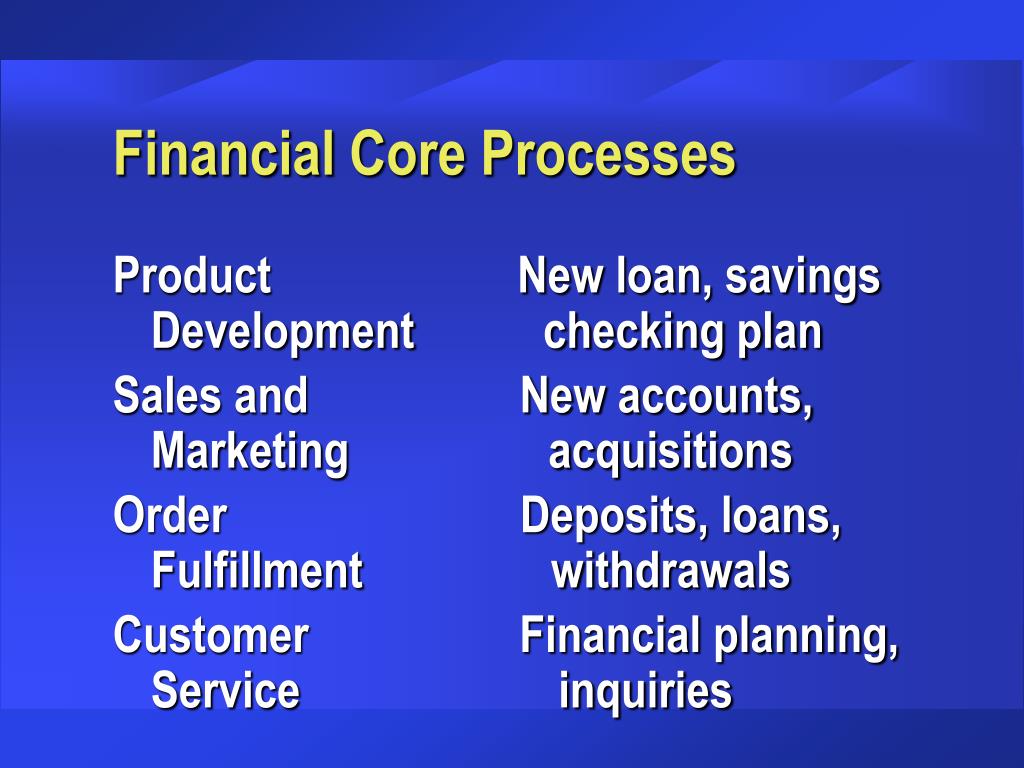 Financial Core Processes

Product Development

Sales and Marketing

Order Fulfillment

Customer Service

New loan, savings checking plan

New accounts, acquisitions

Deposits, loans, withdrawals

Financial planning, inquiries